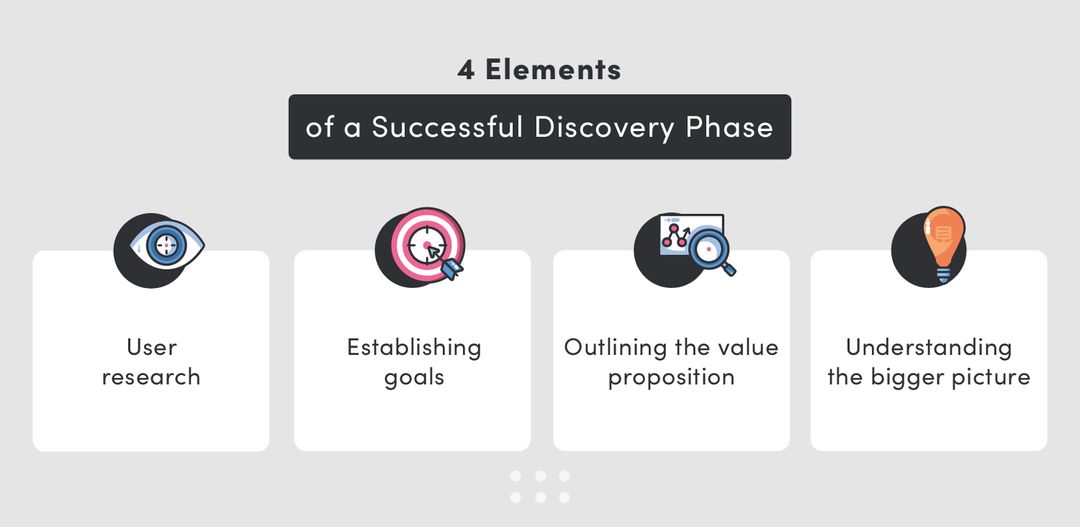 4 Elements

of a Successful Discovery Phase

User research

Establishing goals

Outlining the value proposition

Understanding the bigger picture